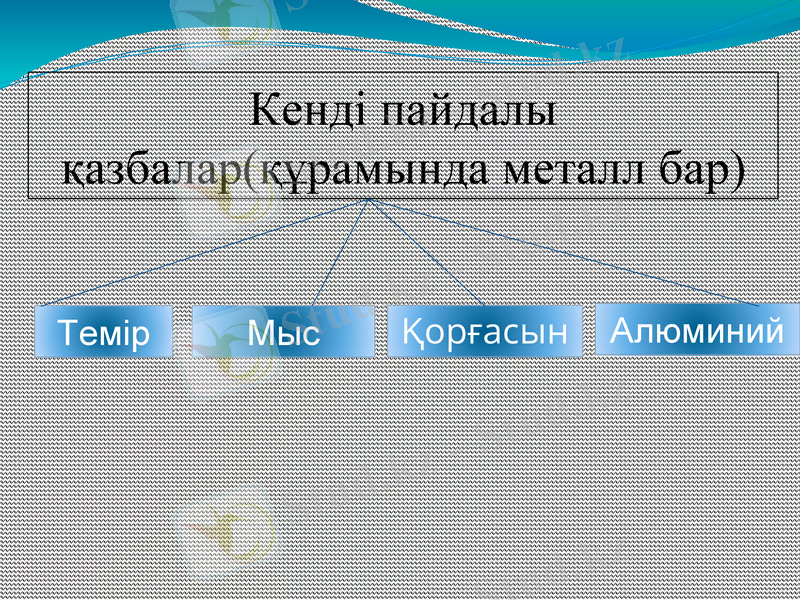 Кенді пайдалы қазбалар(құрамында металл бар)

Темір

Мыс

Қорғасын

Алюминий